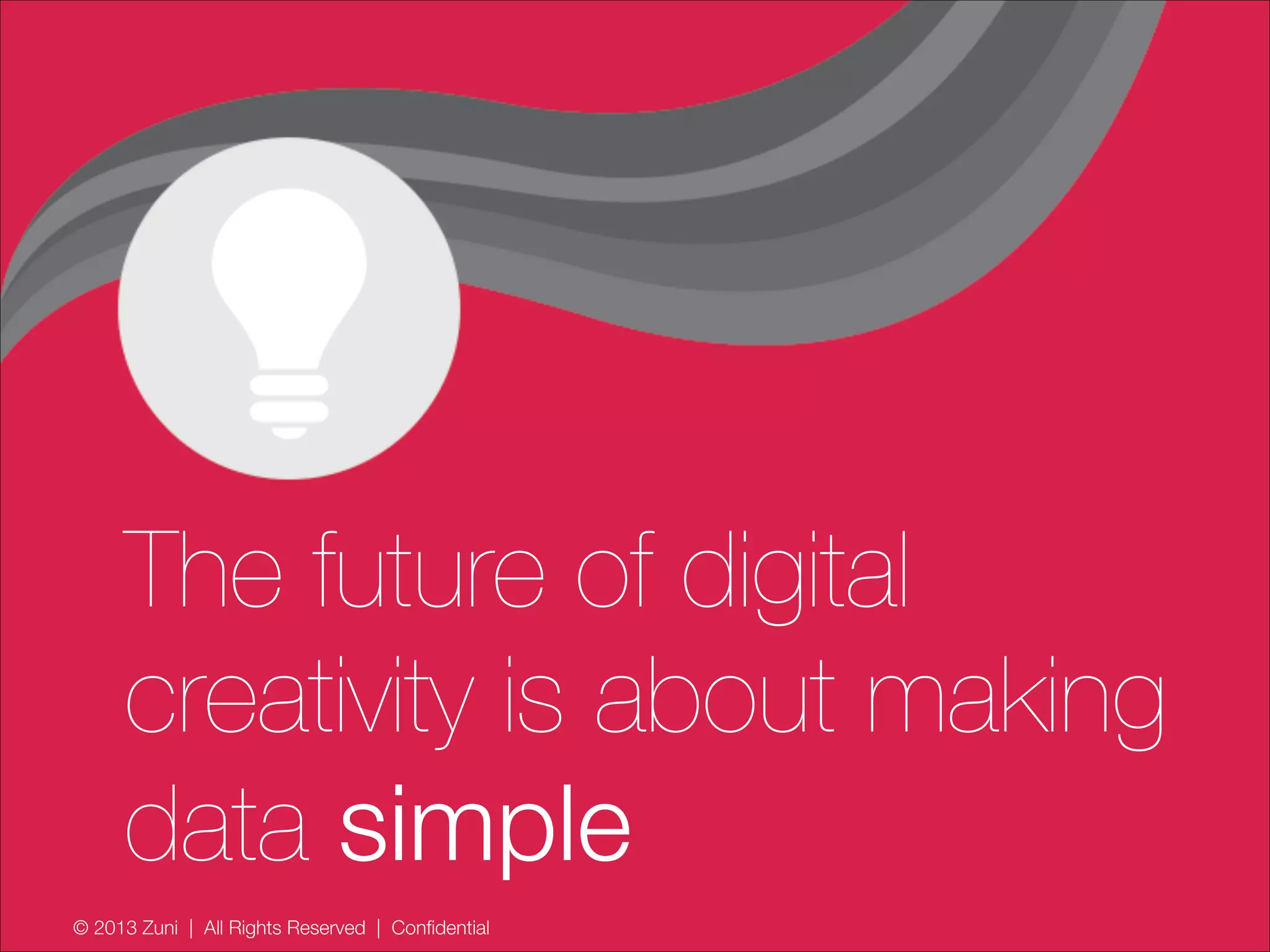 The future of digital creativity is about making data simple

© 2013 Zuni | All Rights Reserved | Confidential